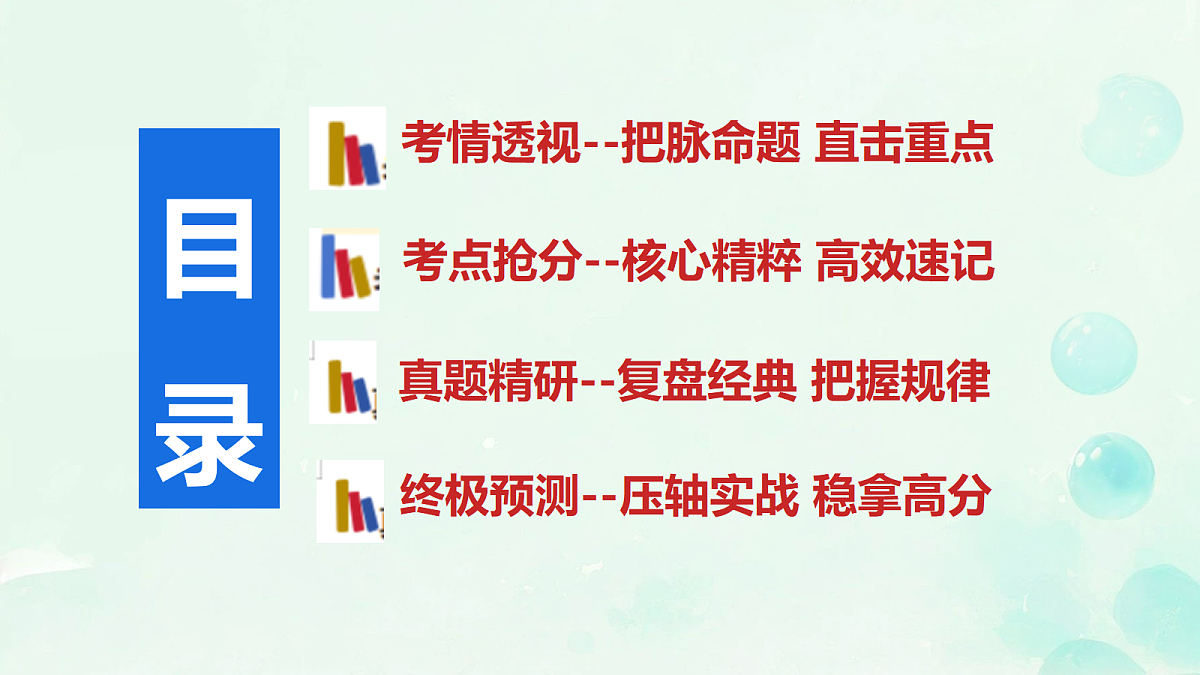 目录

考情透视--把脉命题 直击重点

考点抢分--核心精粹 高效速记

真题精研--复盘经典 把握规律

终极预测--压轴实战 稳拿高分